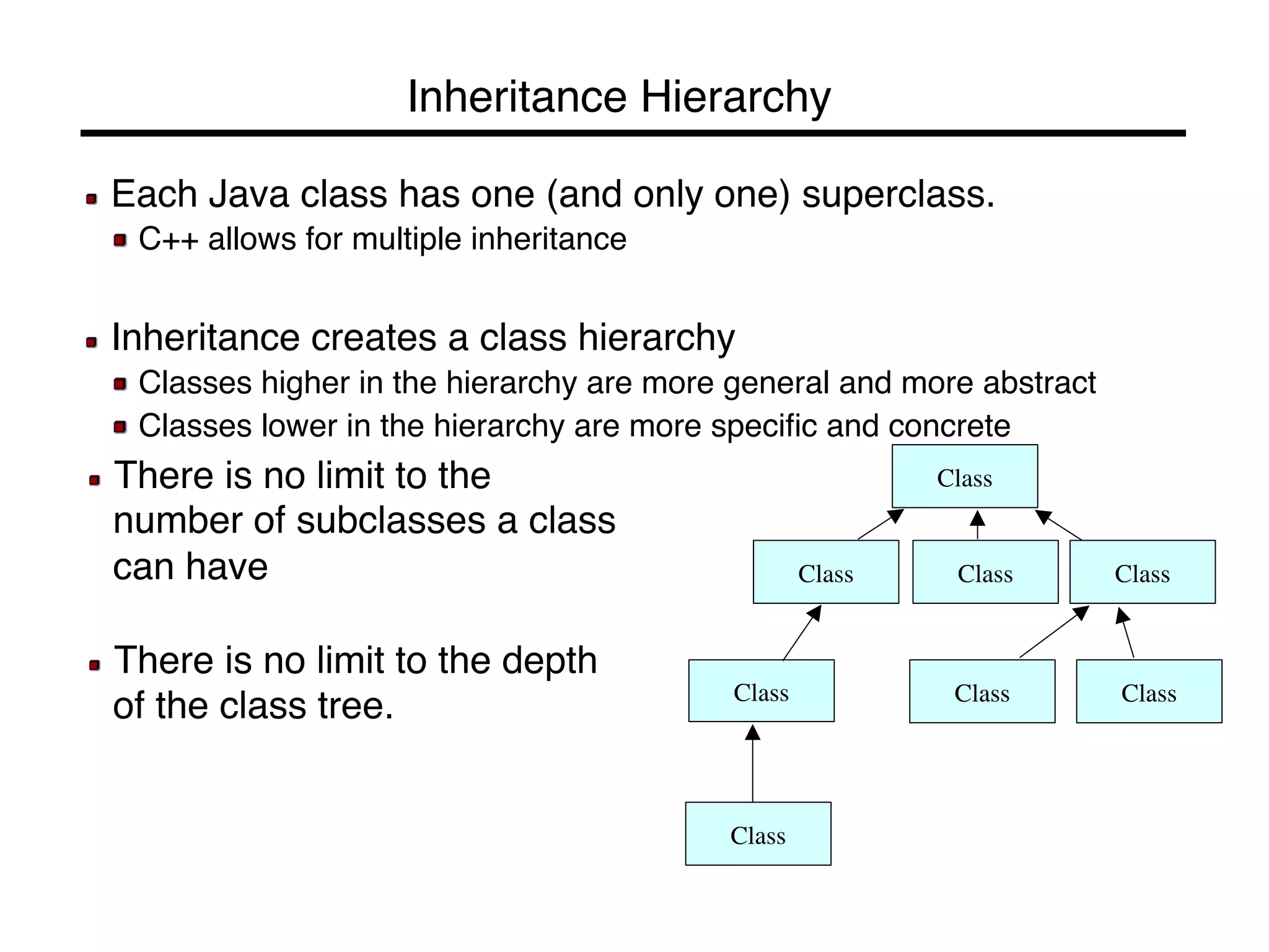 Inheritance Hierarchy

Each Java class has one (and only one) superclass.

C++ allows for multiple inheritance

Inheritance creates a class hierarchy

Classes higher in the hierarchy are more general and more abstract

Classes lower in the hierarchy are more specific and concrete

There is no limit to the number of subclasses a class can have

There is no limit to the depth of the class tree.

Class

Class

Class

Class

Class

Class

Class

Class